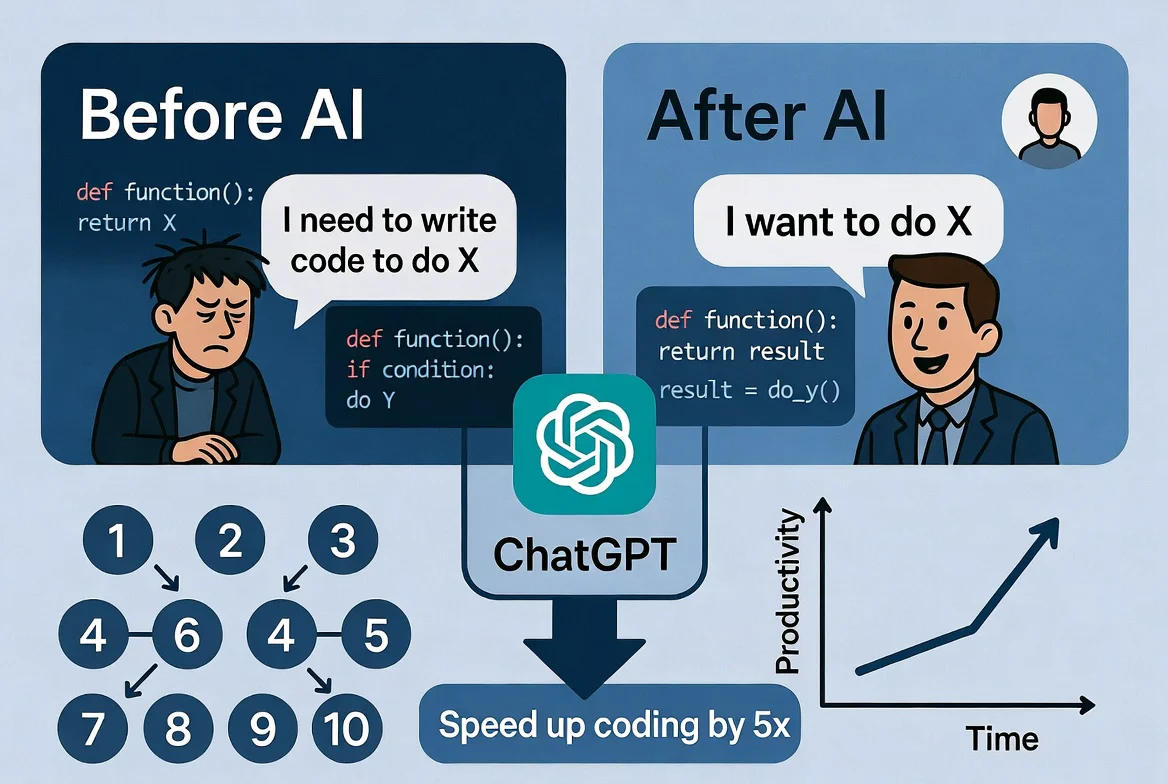 Before AI

def function():
return X

I need to write code to do X

def function():
if condition:
do Y

After AI

I want to do X

def function():
return result
result = do_y()

ChatGPT

1 2 3
4 6 4 5
7 8 9 10

Speed up coding by 5x

Productivity

Time